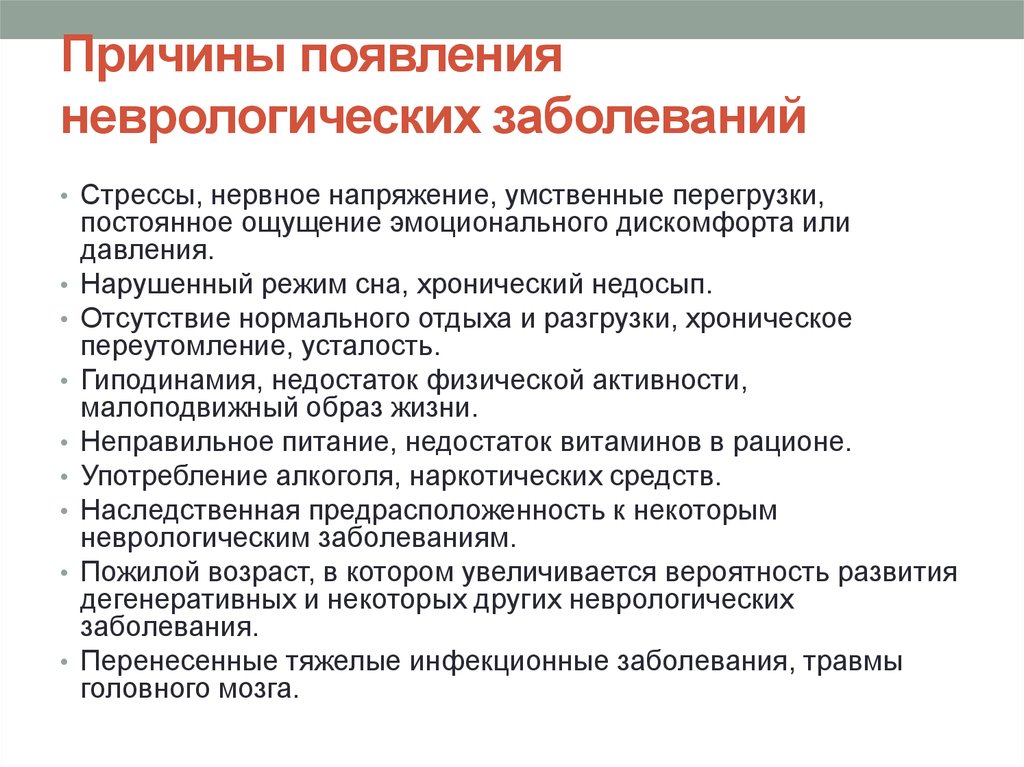 Причины появления неврологических заболеваний

• Стрессы, нервное напряжение, умственные перегрузки, постоянное ощущение эмоционального дискомфорта или давления.
• Нарушенный режим сна, хронический недосып.
• Отсутствие нормального отдыха и разгрузки, хроническое переутомление, усталость.
• Гиподинамия, недостаток физической активности, малоподвижный образ жизни.
• Неправильное питание, недостаток витаминов в рационе.
• Употребление алкоголя, наркотических средств.
• Наследственная предрасположенность к некоторым неврологическим заболеваниям.
• Пожилой возраст, в котором увеличивается вероятность развития дегенеративных и некоторых других неврологических заболевания.
• Перенесенные тяжелые инфекционные заболевания, травмы головного мозга.